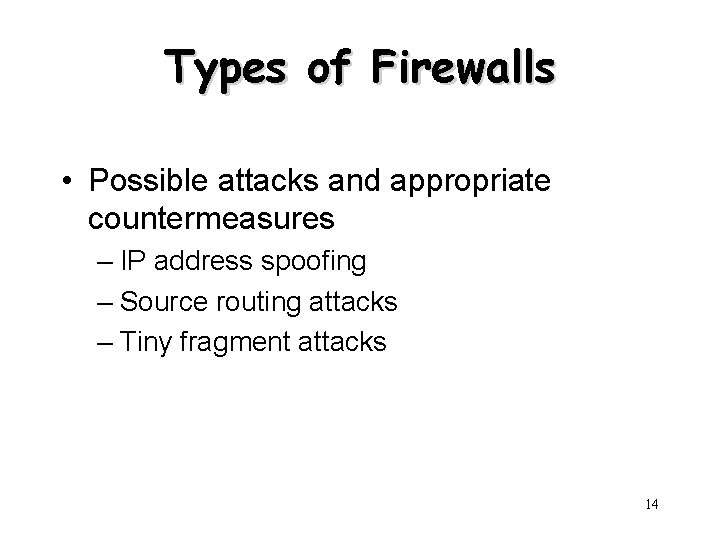 Types of Firewalls

• Possible attacks and appropriate countermeasures
– IP address spoofing
– Source routing attacks
– Tiny fragment attacks

14